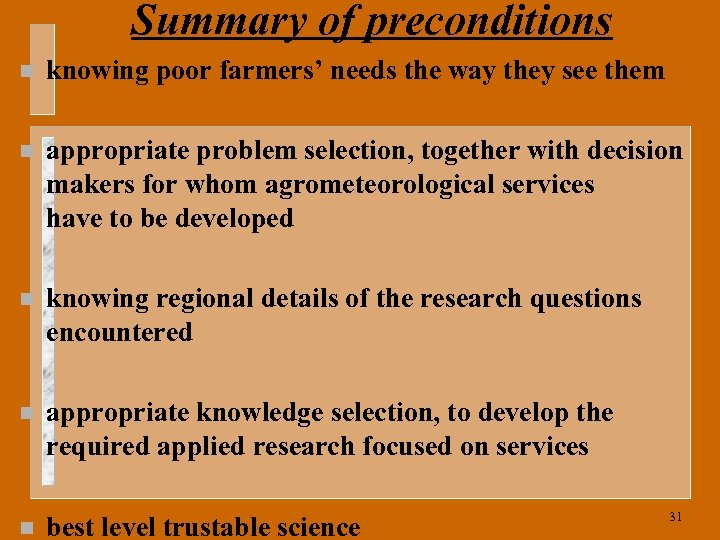 Summary of preconditions

knowing poor farmers' needs the way they see them

appropriate problem selection, together with decision makers for whom agrometeorological services have to be developed

knowing regional details of the research questions encountered

appropriate knowledge selection, to develop the required applied research focused on services

best level trustable science

31